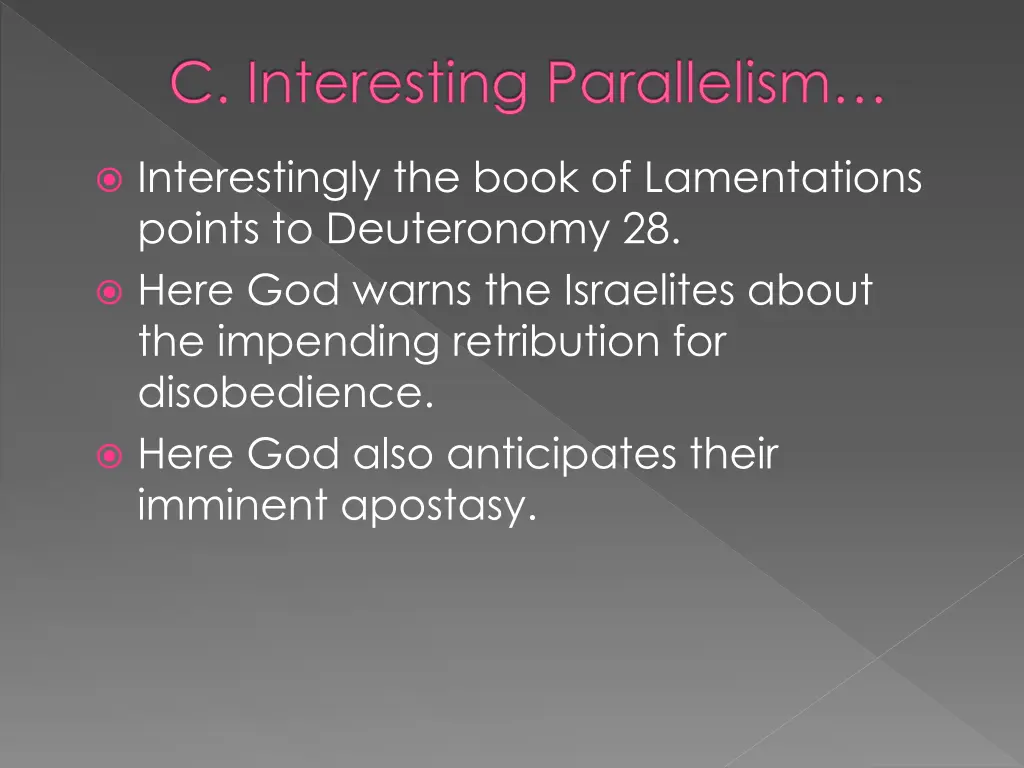 C. Interesting Parallelism…

Interestingly the book of Lamentations points to Deuteronomy 28.

Here God warns the Israelites about the impending retribution for disobedience.

Here God also anticipates their imminent apostasy.